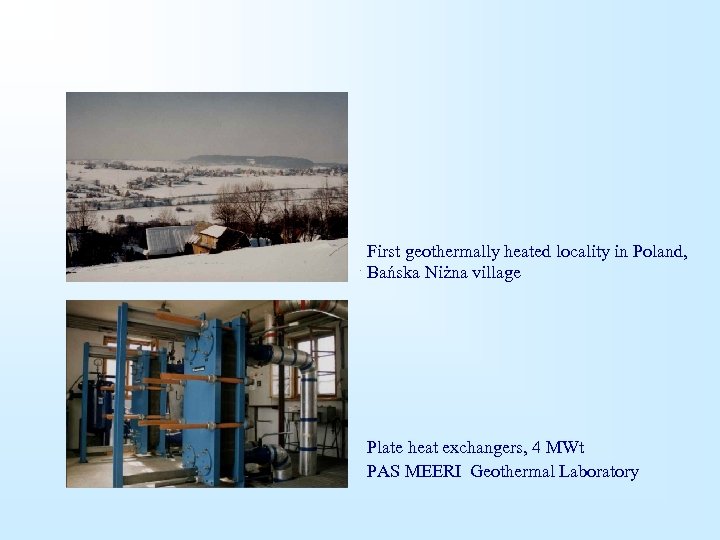 First geothermally heated locality in Poland, Bańska Niżna village

Plate heat exchangers, 4 MWt
PAS MEERI Geothermal Laboratory